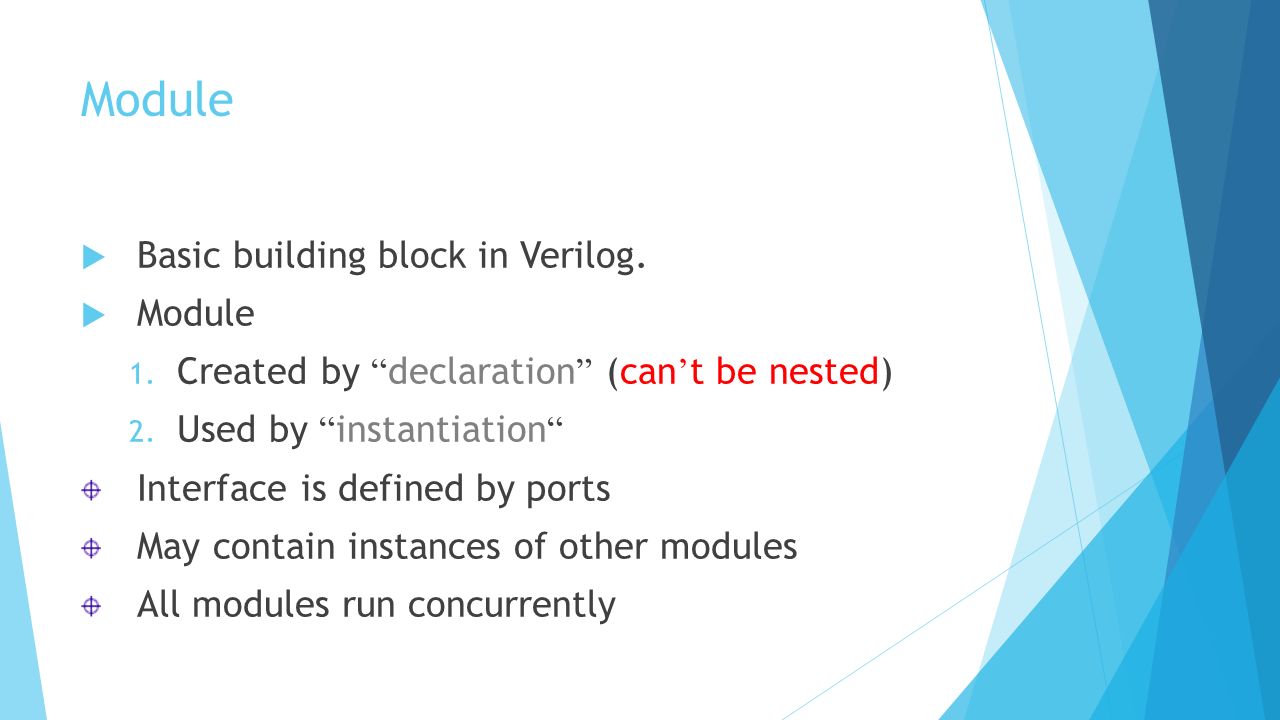 Module

Basic building block in Verilog.

Module

1. Created by “declaration” (can’t be nested)

2. Used by “instantiation“

Interface is defined by ports

May contain instances of other modules

All modules run concurrently